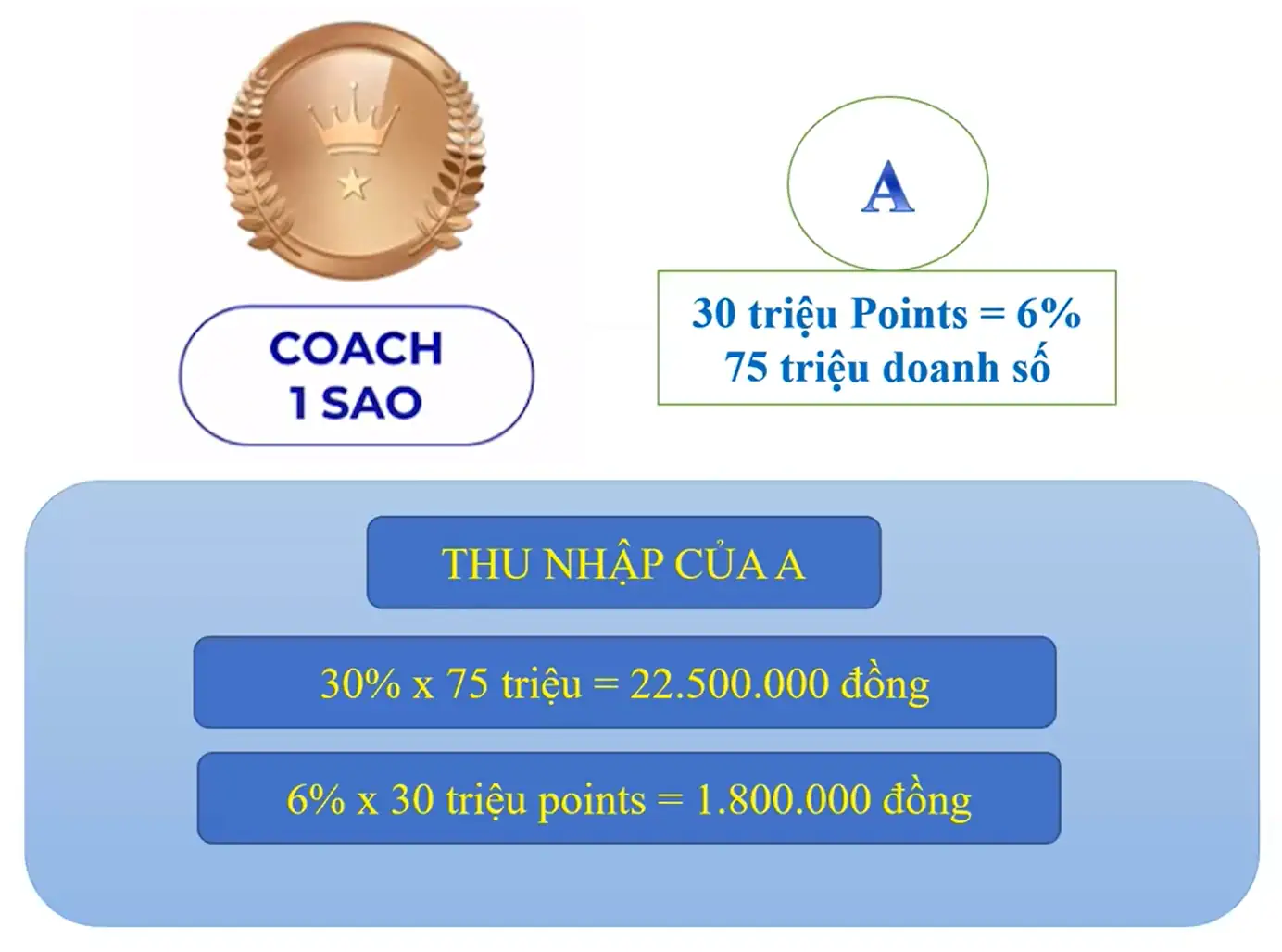 COACH 1 SAO

A

30 triệu Points = 6%
75 triệu doanh số

THU NHẬP CỦA A

30% x 75 triệu = 22.500.000 đồng

6% x 30 triệu points = 1.800.000 đồng